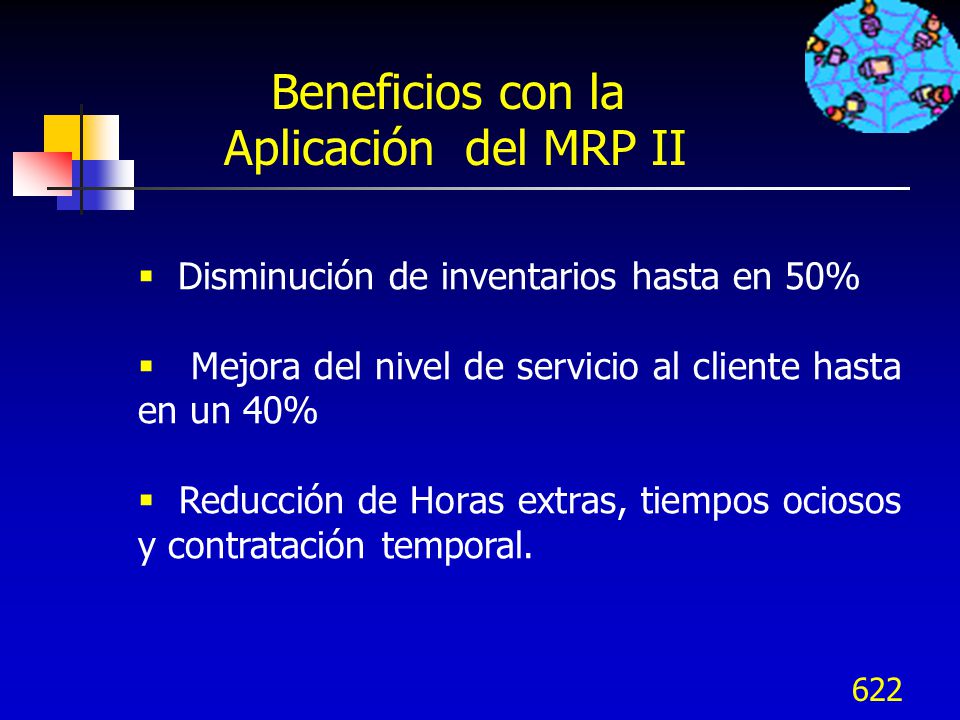 Beneficios con la Aplicación del MRP II

▪ Disminución de inventarios hasta en 50%

▪ Mejora del nivel de servicio al cliente hasta en un 40%

▪ Reducción de Horas extras, tiempos ociosos y contratación temporal.

622